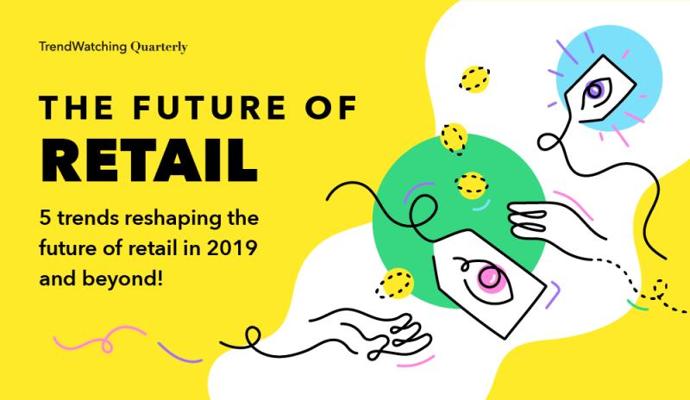 TrendWatching Quarterly

THE FUTURE OF RETAIL

5 trends reshaping the future of retail in 2019 and beyond!